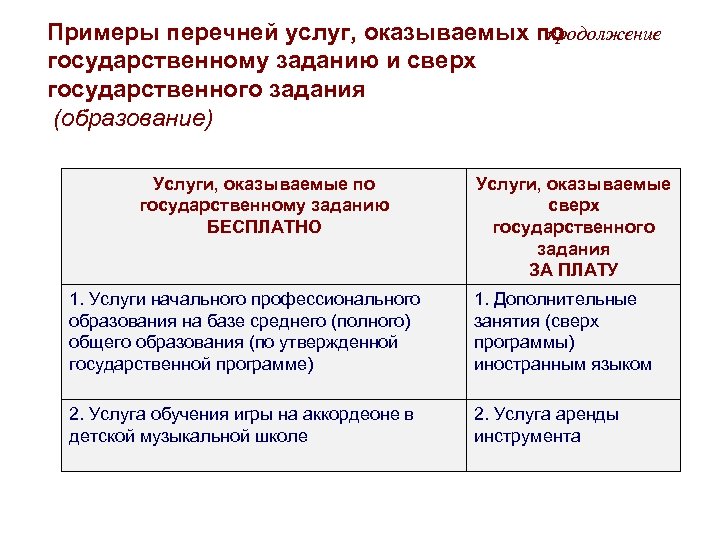 Примеры перечней услуг, оказываемых по государственному заданию и сверх государственного задания (образование)

продолжение

| Услуги, оказываемые по государственному заданию БЕСПЛАТНО | Услуги, оказываемые сверх государственного задания ЗА ПЛАТУ |
|---|---|
| 1. Услуги начального профессионального образования на базе среднего (полного) общего образования (по утвержденной государственной программе) | 1. Дополнительные занятия (сверх программы) иностранным языком |
| 2. Услуга обучения игры на аккордеоне в детской музыкальной школе | 2. Услуга аренды инструмента |